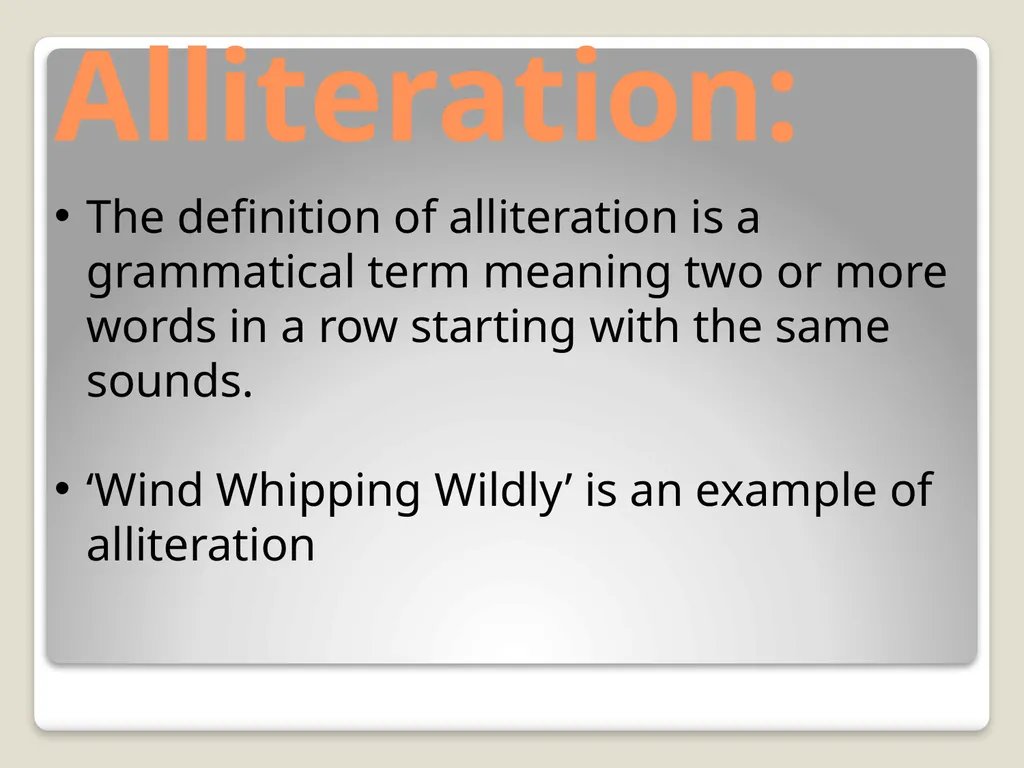 Alliteration:

• The definition of alliteration is a grammatical term meaning two or more words in a row starting with the same sounds.

• ‘Wind Whipping Wildly’ is an example of alliteration